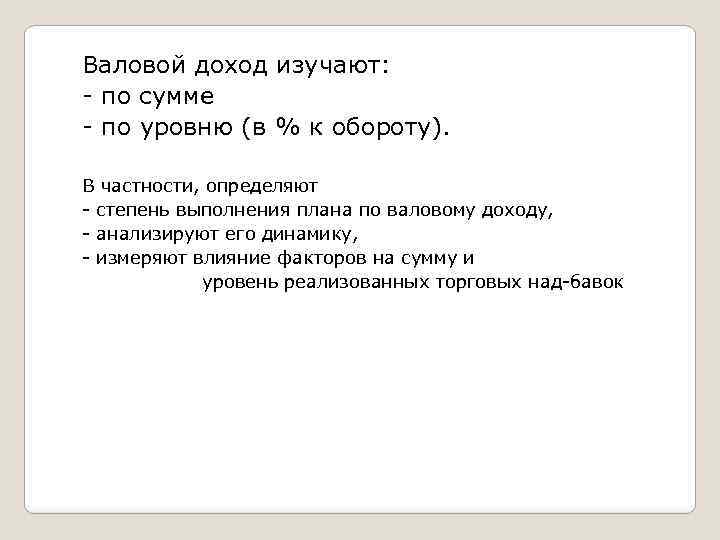 Валовой доход изучают:
- по сумме
- по уровню (в % к обороту).

В частности, определяют
- степень выполнения плана по валовому доходу,
- анализируют его динамику,
- измеряют влияние факторов на сумму и уровень реализованных торговых над-бавок